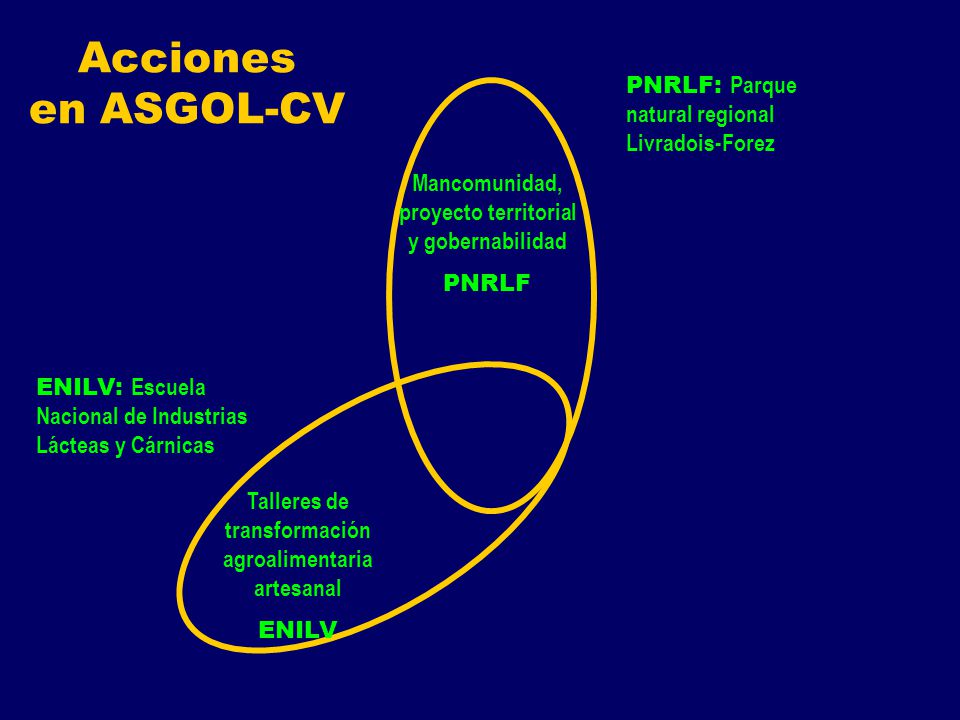 Acciones en ASGOL-CV

PNRLF: Parque natural regional Livradois-Forez

Mancomunidad, proyecto territorial y gobernabilidad

PNRLF

ENILV: Escuela Nacional de Industrias Lácteas y Cárnicas

Talleres de transformación agroalimentaria artesanal

ENILV